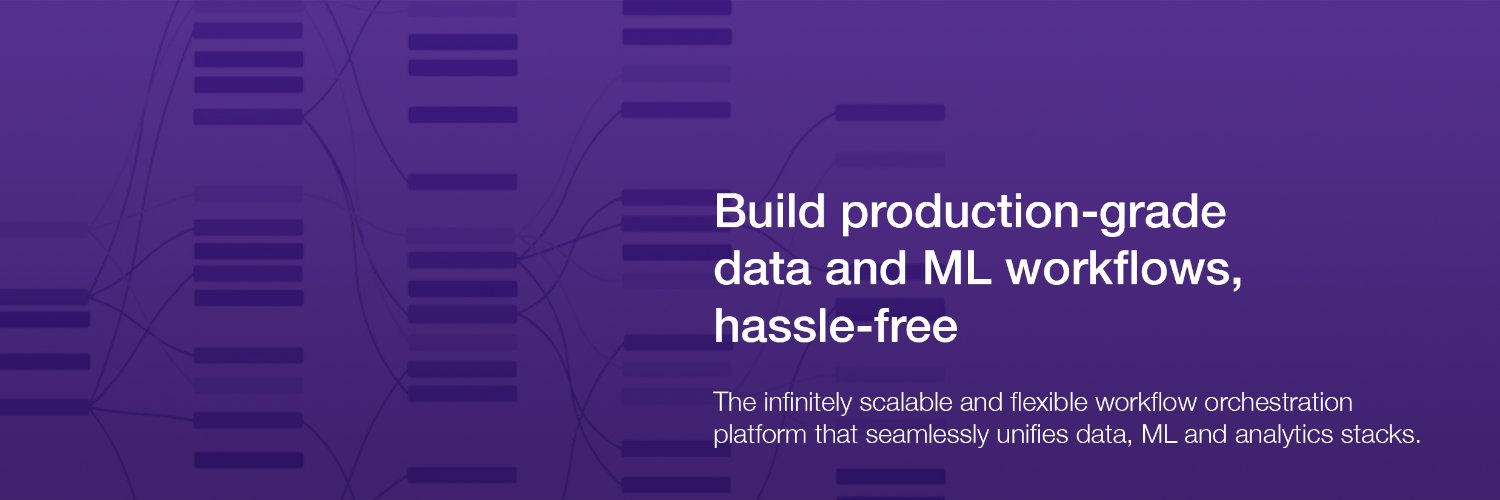 Build production-grade data and ML workflows, hassle-free

The infinitely scalable and flexible workflow orchestration platform that seamlessly unifies data, ML and analytics stacks.